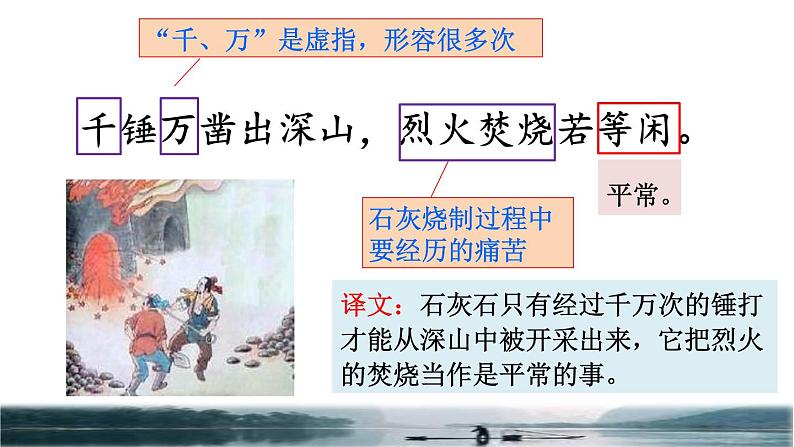 “千、万”是虚指，形容很多次

千锤万凿出深山，烈火焚烧若等闲。

平常。

石灰烧制过程中要经历的痛苦

译文：石灰石只有经过千万次的锤打才能从深山中被开采出来，它把烈火的焚烧当作是平常的事。